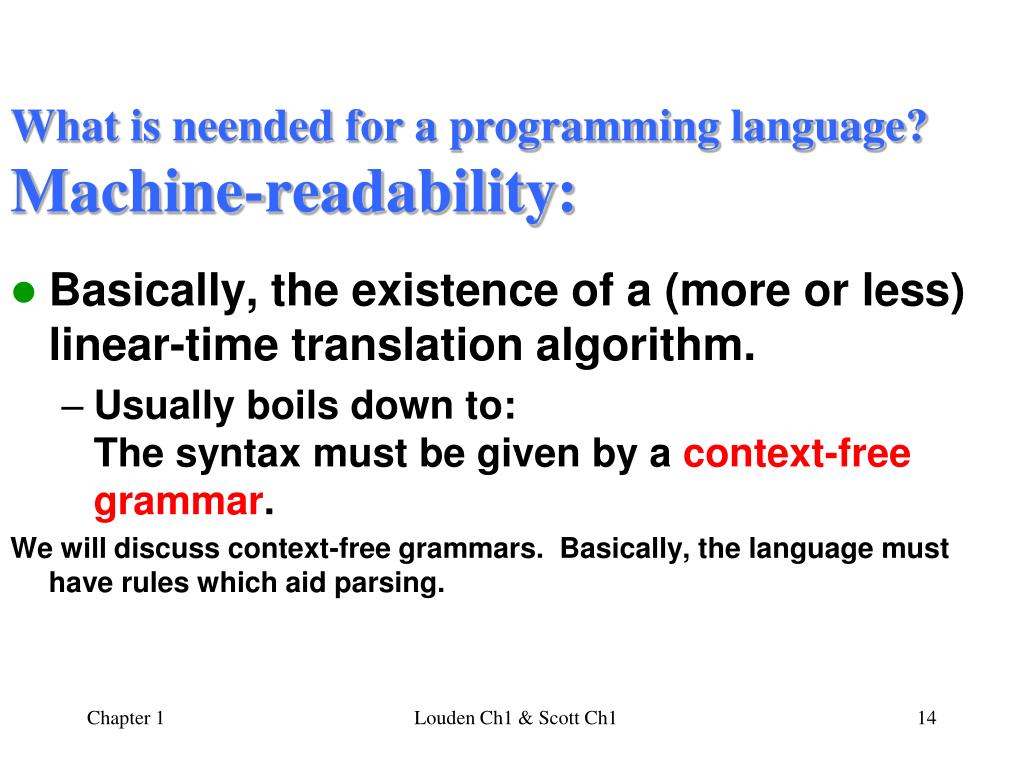 What is neended for a programming language?
Machine-readability:

● Basically, the existence of a (more or less) linear-time translation algorithm.

– Usually boils down to:
The syntax must be given by a context-free grammar.

We will discuss context-free grammars. Basically, the language must have rules which aid parsing.

Chapter 1

Louden Ch1 & Scott Ch1

14